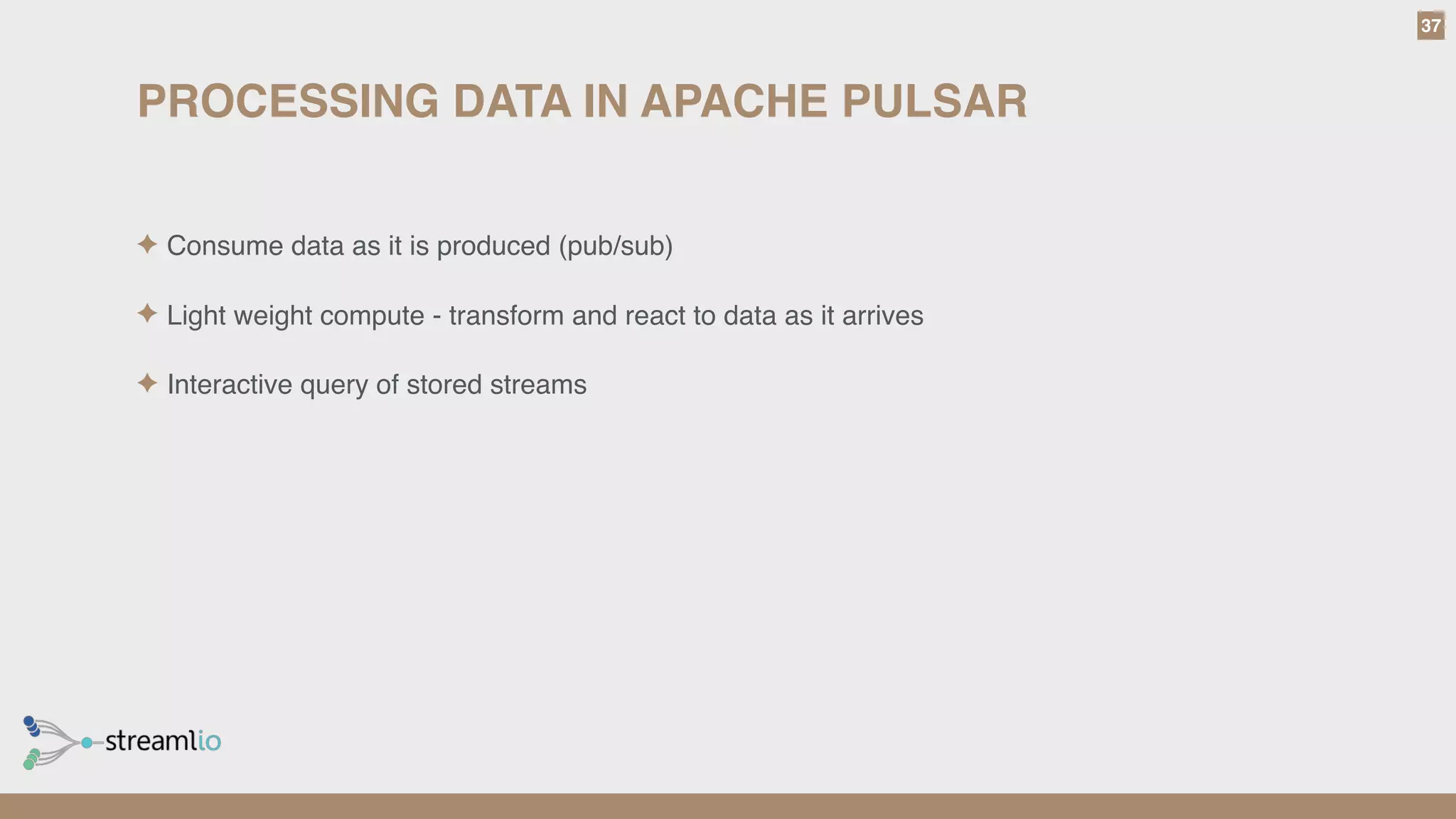 37

PROCESSING DATA IN APACHE PULSAR

✦ Consume data as it is produced (pub/sub)

✦ Light weight compute - transform and react to data as it arrives

✦ Interactive query of stored streams

streamlio